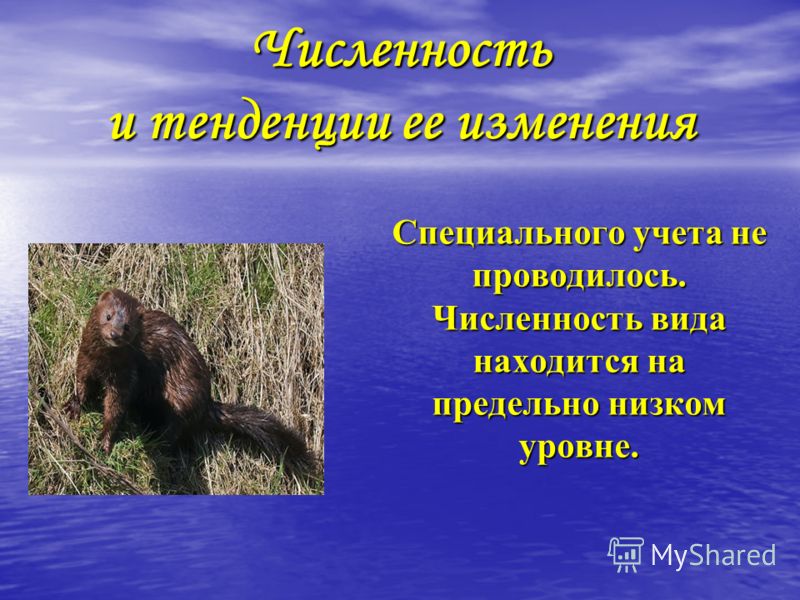 Численность и тенденции ее изменения

Специального учета не проводилось. Численность вида находится на предельно низком уровне.

MyShared